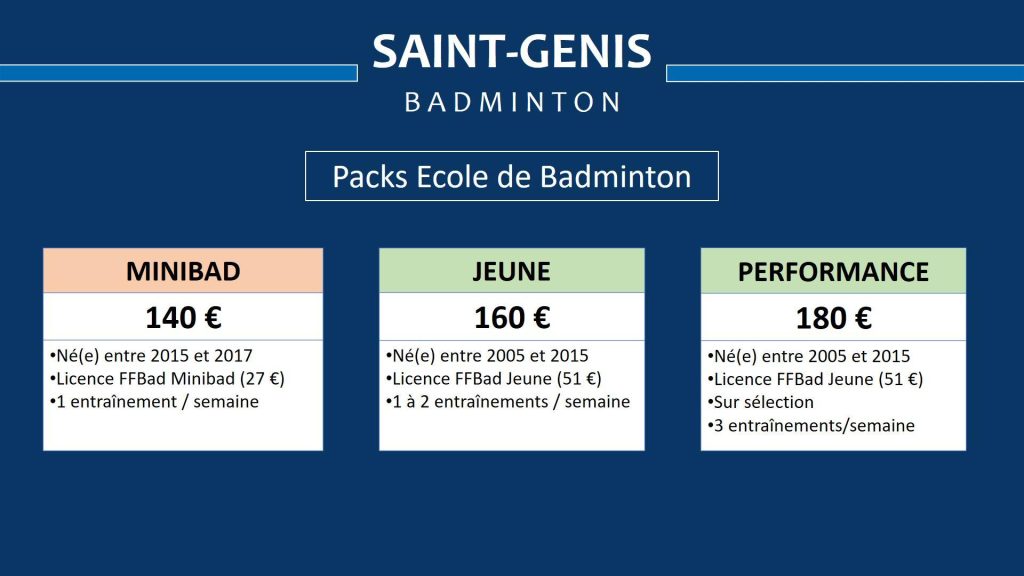 SAINT-GENIS
BADMINTON

Packs Ecole de Badminton

MINIBAD
140 €
•Né(e) entre 2015 et 2017
•Licence FFBad Minibad (27 €)
•1 entraînement / semaine

JEUNE
160 €
•Né(e) entre 2005 et 2015
•Licence FFBad Jeune (51 €)
•1 à 2 entraînements / semaine

PERFORMANCE
180 €
•Né(e) entre 2005 et 2015
•Licence FFBad Jeune (51 €)
•Sur sélection
•3 entraînements/semaine